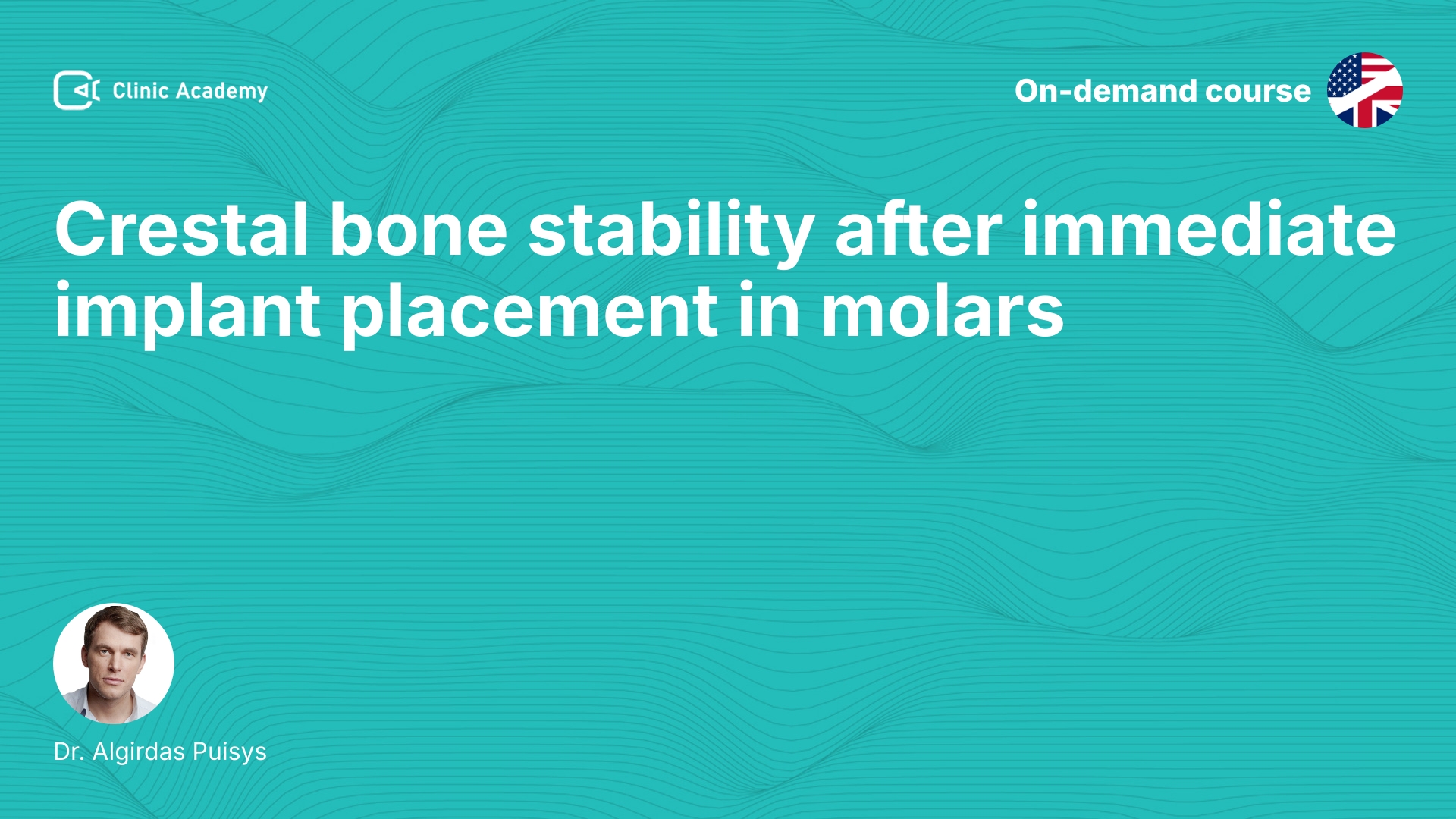 Clinic Academy

On-demand course

Crestal bone stability after immediate implant placement in molars

Dr. Algirdas Puisys